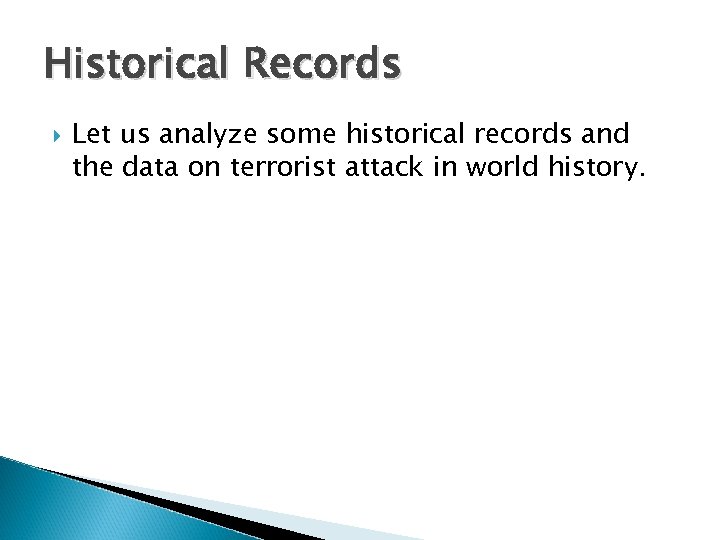 Historical Records

Let us analyze some historical records and the data on terrorist attack in world history.